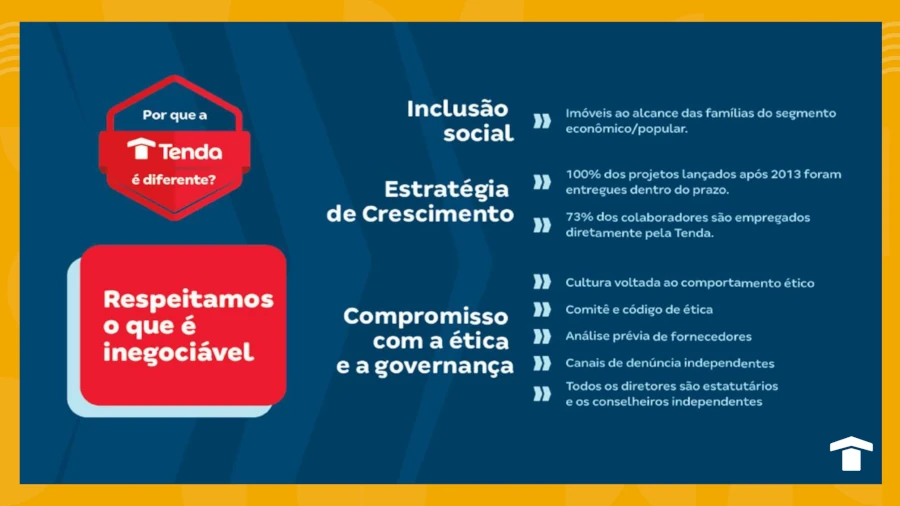 Por que a
Tenda
é diferente?

Respeitamos o que é inegociável

Inclusão social

Imóveis ao alcance das famílias do segmento econômico/popular.

Estratégia de Crescimento

100% dos projetos lançados após 2013 foram entregues dentro do prazo.

73% dos colaboradores são empregados diretamente pela Tenda.

Compromisso com a ética e a governança

Cultura voltada ao comportamento ético

Comitê e código de ética

Análise prévia de fornecedores

Canais de denúncia independentes

Todos os diretores são estatutários e os conselheiros independentes